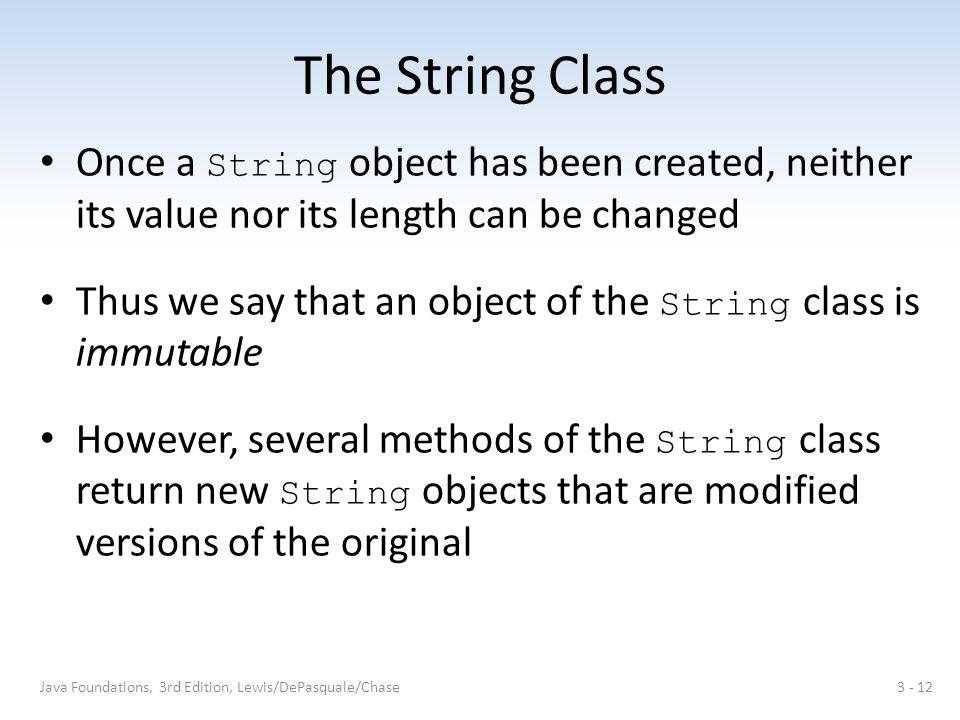 The String Class

• Once a String object has been created, neither its value nor its length can be changed

• Thus we say that an object of the String class is immutable

• However, several methods of the String class return new String objects that are modified versions of the original

Java Foundations, 3rd Edition, Lewis/DePasquale/Chase

3 - 12